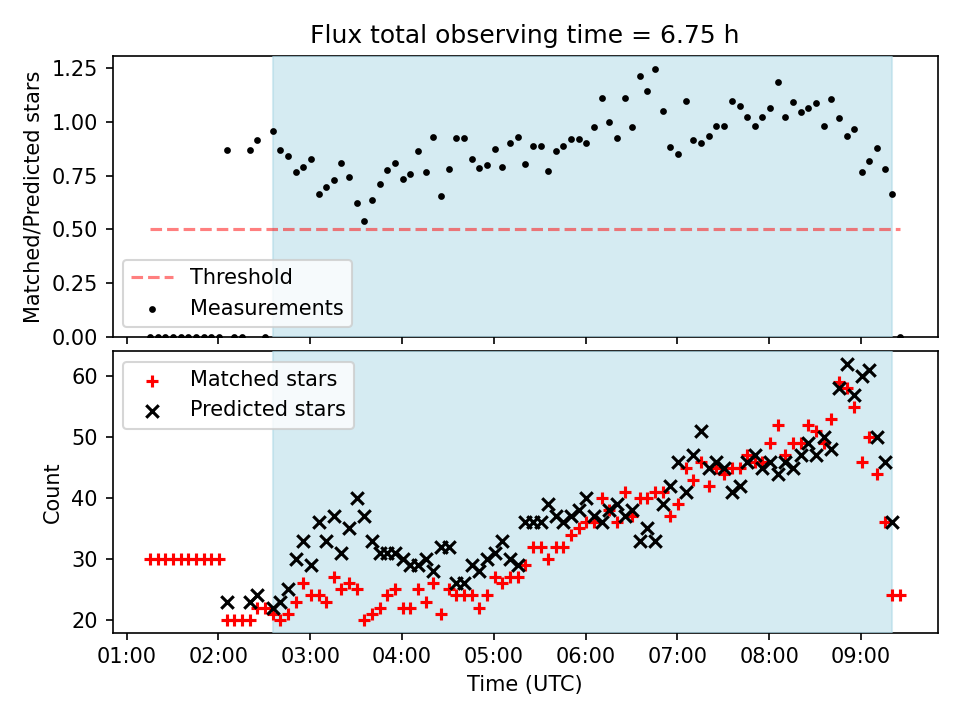 Flux total observing time = 6.75 h

Matched/Predicted stars

1.25
1.00
0.75
0.50
0.25
0.00

Threshold
Measurements

Count

60
50
40
30
20

Matched stars
Predicted stars

01:00 02:00 03:00 04:00 05:00 06:00 07:00 08:00 09:00

Time (UTC)